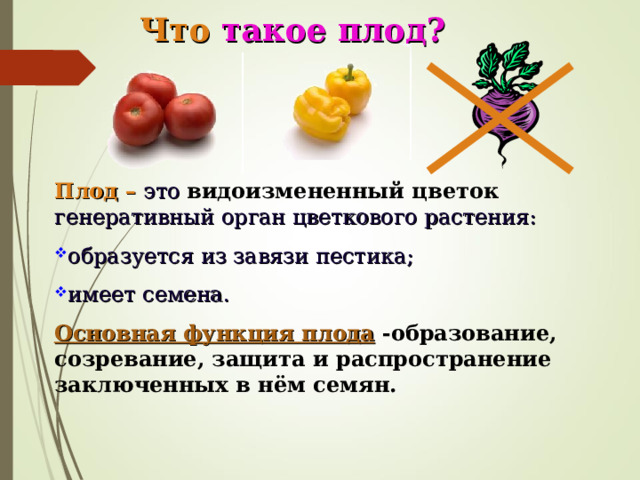 Что такое плод?

Плод – это видоизмененный цветок генеративный орган цветкового растения:

образуется из завязи пестика;

имеет семена.

Основная функция плода -образование, созревание, защита и распространение заключенных в нём семян.